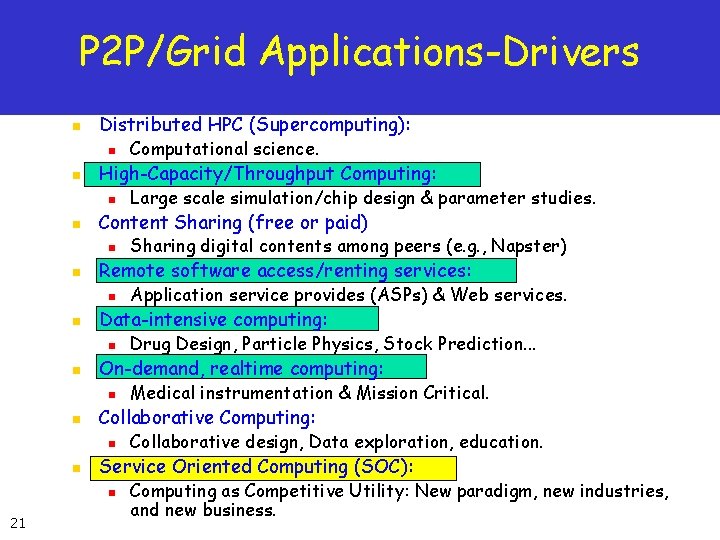 P2P/Grid Applications-Drivers

- Distributed HPC (Supercomputing):
  - Computational science.
- High-Capacity/Throughput Computing:
  - Large scale simulation/chip design & parameter studies.
- Content Sharing (free or paid)
  - Sharing digital contents among peers (e.g., Napster)
- Remote software access/renting services:
  - Application service provides (ASPs) & Web services.
- Data-intensive computing:
  - Drug Design, Particle Physics, Stock Prediction...
- On-demand, realtime computing:
  - Medical instrumentation & Mission Critical.
- Collaborative Computing:
  - Collaborative design, Data exploration, education.
- Service Oriented Computing (SOC):
  - Computing as Competitive Utility: New paradigm, new industries, and new business.

21